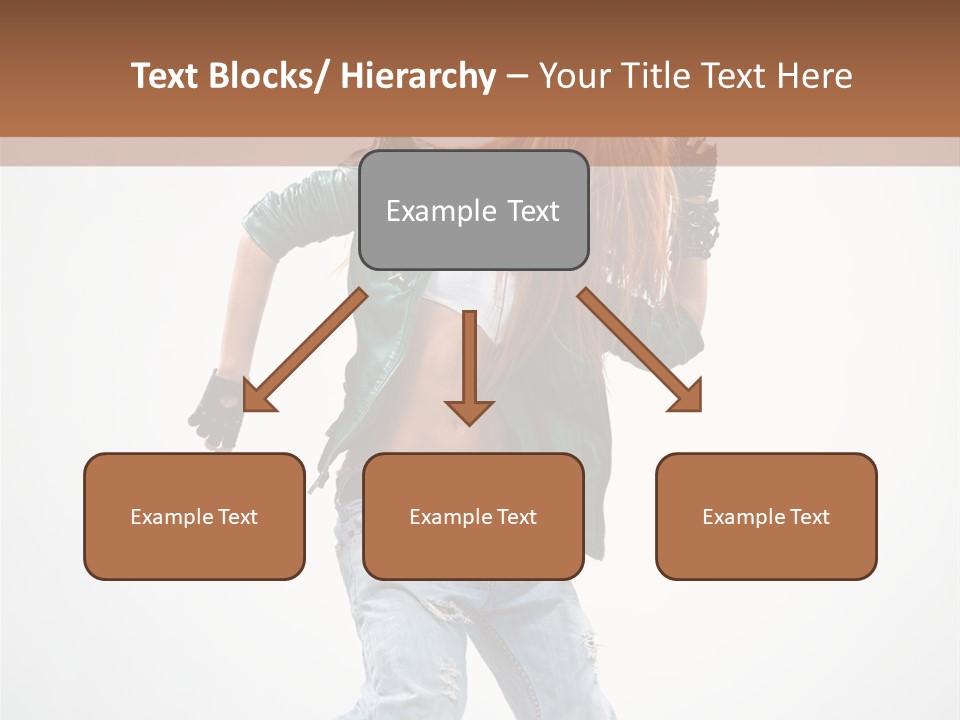 Text Blocks/ Hierarchy – Your Title Text Here

Example Text

Example Text

Example Text

Example Text